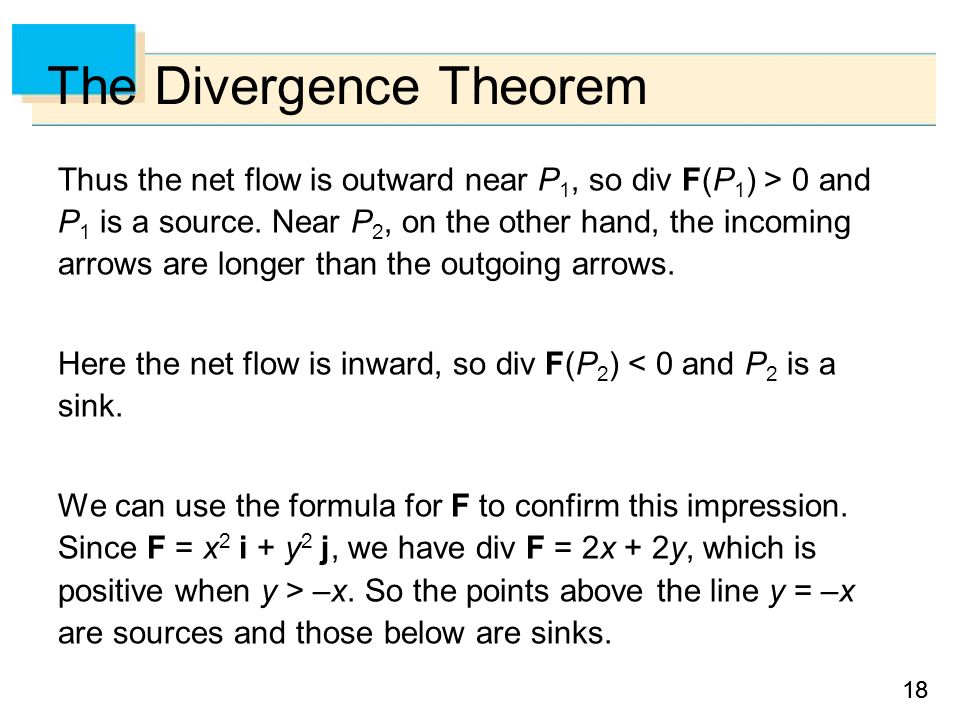 The Divergence Theorem

Thus the net flow is outward near $P_1$, so div $\mathbf{F}(P_1) > 0$ and $P_1$ is a source. Near $P_2$, on the other hand, the incoming arrows are longer than the outgoing arrows.

Here the net flow is inward, so div $\mathbf{F}(P_2) < 0$ and $P_2$ is a sink.

We can use the formula for $\mathbf{F}$ to confirm this impression. Since $\mathbf{F} = x^2\,\mathbf{i} + y^2\,\mathbf{j}$, we have div $\mathbf{F} = 2x + 2y$, which is positive when $y > -x$. So the points above the line $y = -x$ are sources and those below are sinks.

18